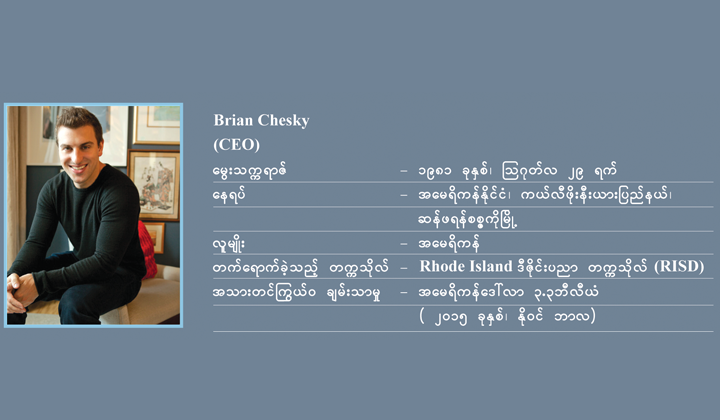 Brian Chesky
(CEO)

| | |
|---|---|
| မွေးသက္ကရာဇ် | – ၁၉၈၁ ခုနှစ်၊ ဩဂုတ်လ ၂၉ ရက် |
| နေရပ် | – အမေရိကန်နိုင်ငံ၊ ကယ်လီဖိုးနီးယားပြည်နယ်၊ ဆန်ဖရန်စစ္စကိုမြို့ |
| လူမျိုး | – အမေရိကန် |
| တက်ရောက်ခဲ့သည့် တက္ကသိုလ် | – Rhode Island ဒီဇိုင်းပညာ တက္ကသိုလ် (RISD) |
| အသားတင်ကြွယ်ဝ ချမ်းသာမှု | – အမေရိကန်ဒေါ်လာ ၃.၃ဘီလီယံ ( ၂၀၁၅ ခုနှစ်၊ နိုဝင် ဘာလ) |